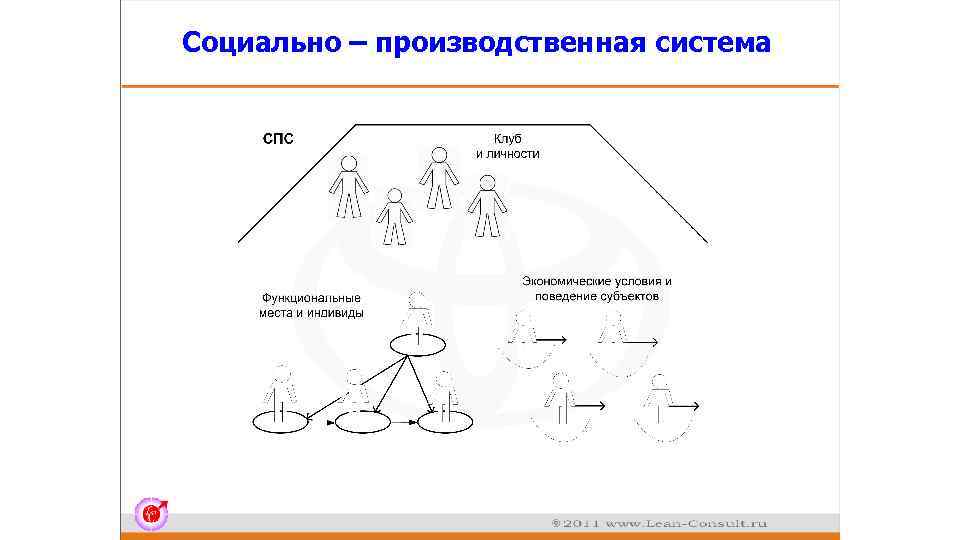 Социально – производственная система

СПС

Клуб
и личности

Функциональные
места и индивиды

Экономические условия и
поведение субъектов

©2011 www.Lean-Consult.ru